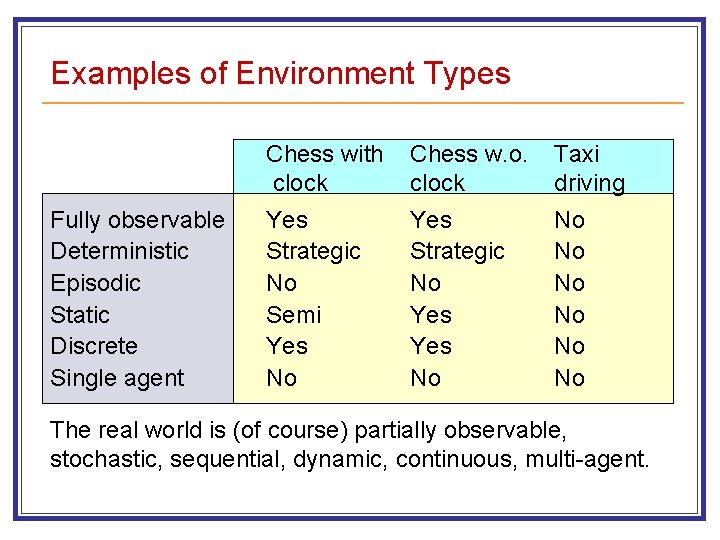 Examples of Environment Types

|  | Chess with clock | Chess w.o. clock | Taxi driving |
|---|---|---|---|
| Fully observable | Yes | Yes | No |
| Deterministic | Strategic | Strategic | No |
| Episodic | No | No | No |
| Static | Semi | Yes | No |
| Discrete | Yes | Yes | No |
| Single agent | No | No | No |

The real world is (of course) partially observable, stochastic, sequential, dynamic, continuous, multi-agent.